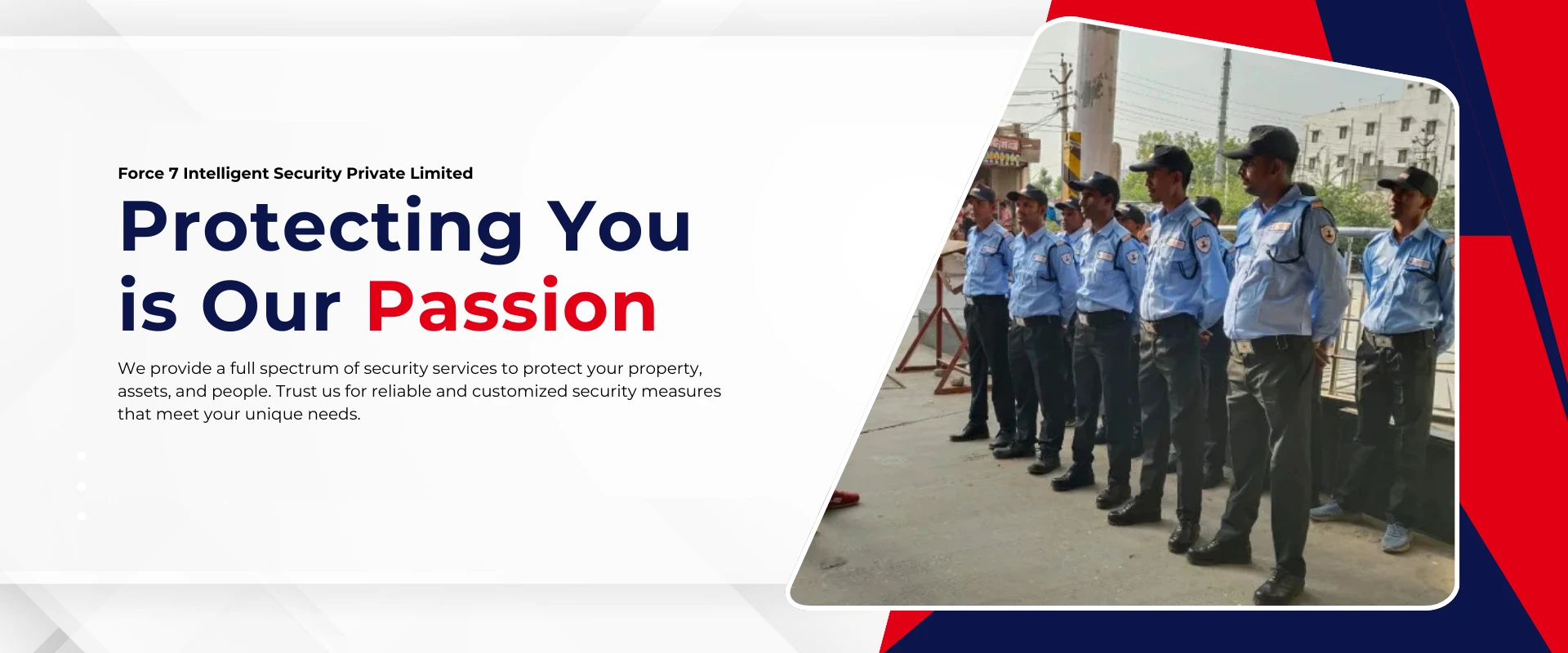 Force 7 Intelligent Security Private Limited

Protecting You is Our Passion

We provide a full spectrum of security services to protect your property, assets, and people. Trust us for reliable and customized security measures that meet your unique needs.